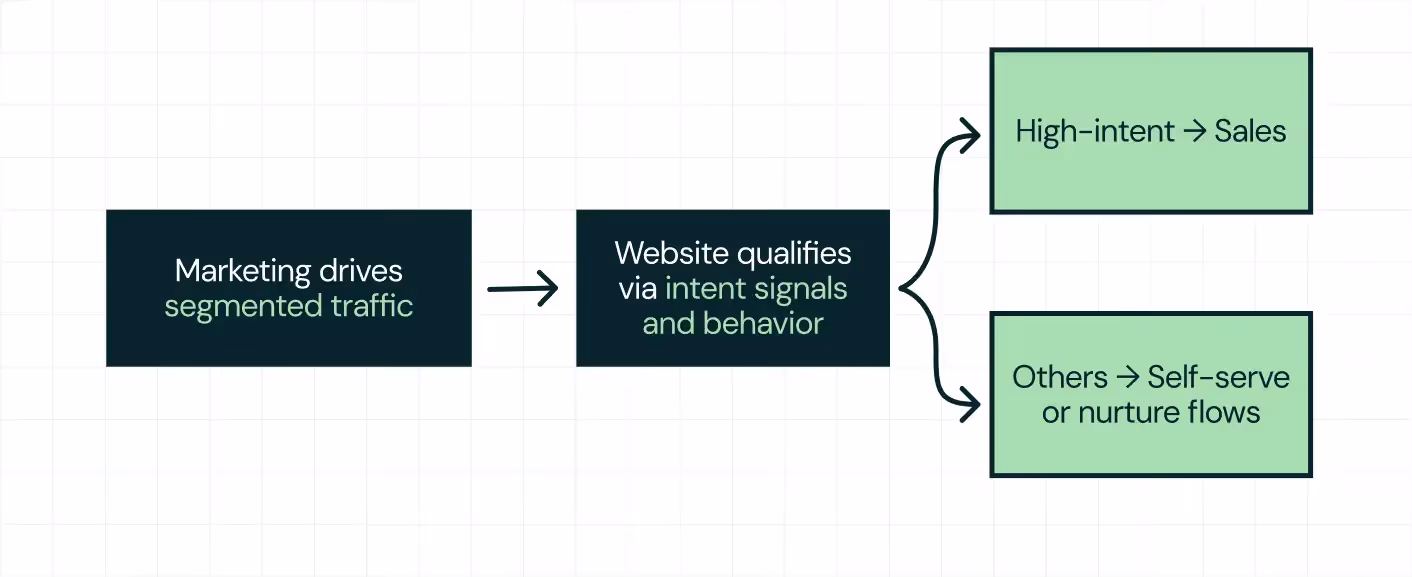 Marketing drives segmented traffic

Website qualifies via intent signals and behavior

High-intent → Sales

Others → Self-serve or nurture flows